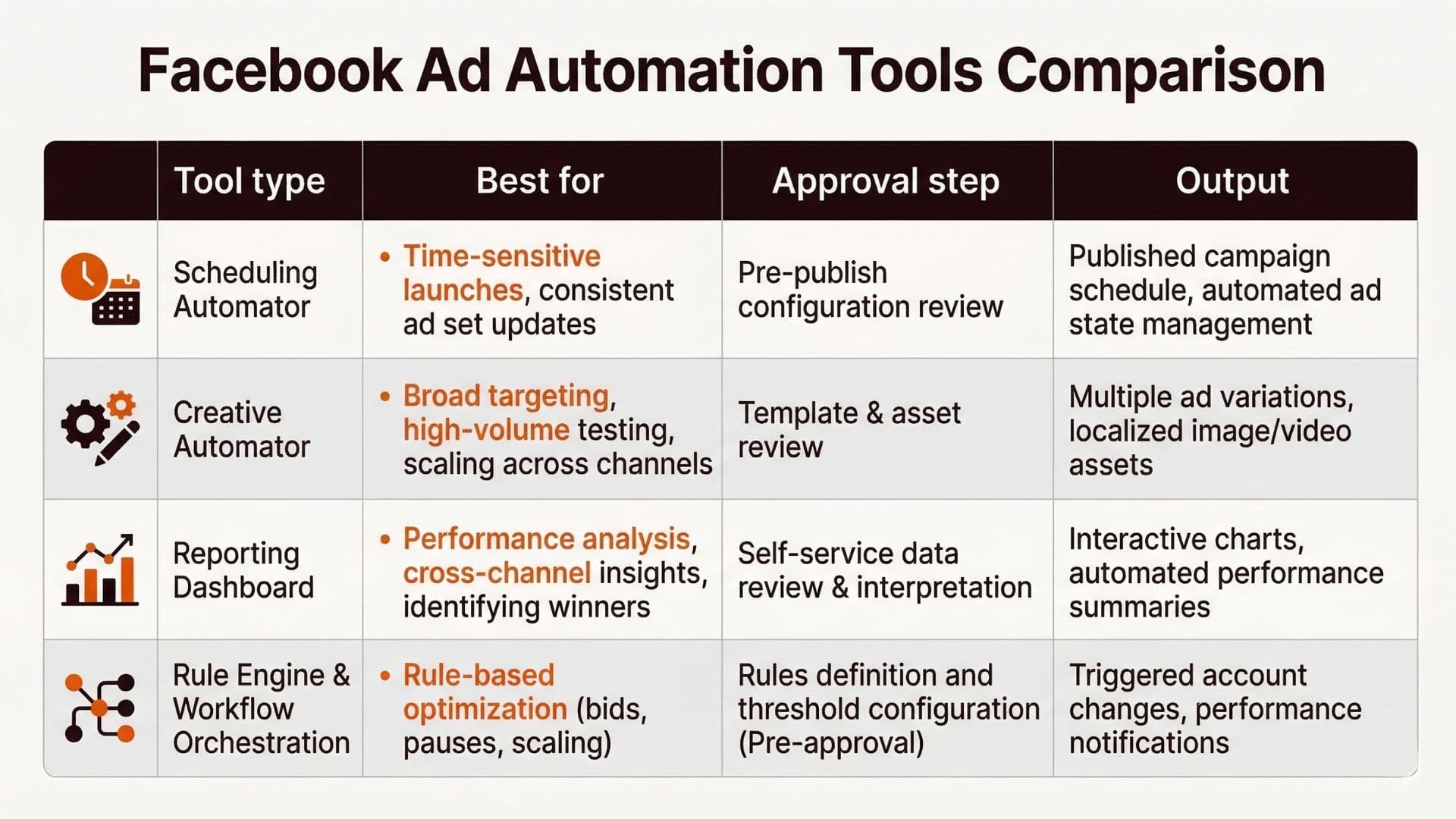 Facebook Ad Automation Tools Comparison

| | Tool type | Best for | Approval step | Output |
|---|---|---|---|---|
| | Scheduling Automator | • Time-sensitive launches, consistent ad set updates | Pre-publish configuration review | Published campaign schedule, automated ad state management |
| | Creative Automator | • Broad targeting, high-volume testing, scaling across channels | Template & asset review | Multiple ad variations, localized image/video assets |
| | Reporting Dashboard | • Performance analysis, cross-channel insights, identifying winners | Self-service data review & interpretation | Interactive charts, automated performance summaries |
| | Rule Engine & Workflow Orchestration | • Rule-based optimization (bids, pauses, scaling) | Rules definition and threshold configuration (Pre-approval) | Triggered account changes, performance notifications |